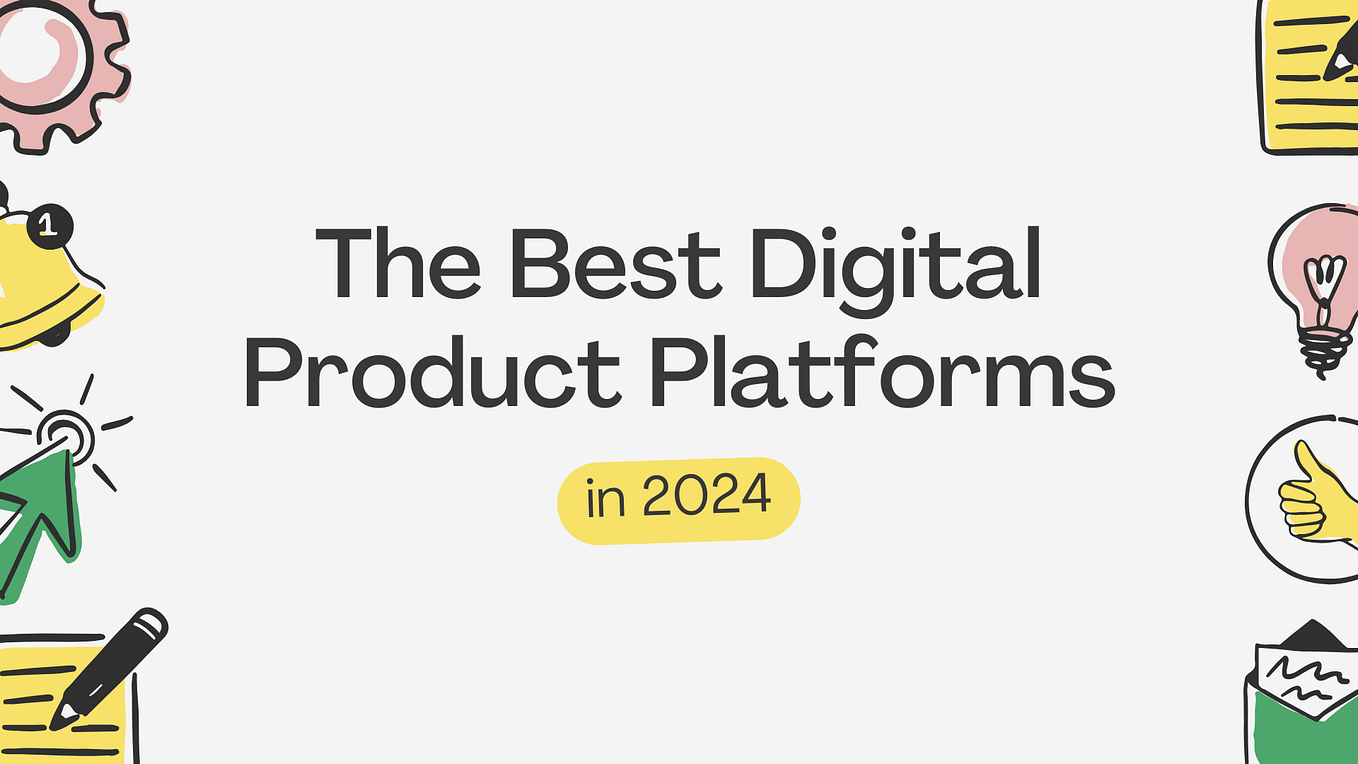 1

The Best Digital Product Platforms

in 2024